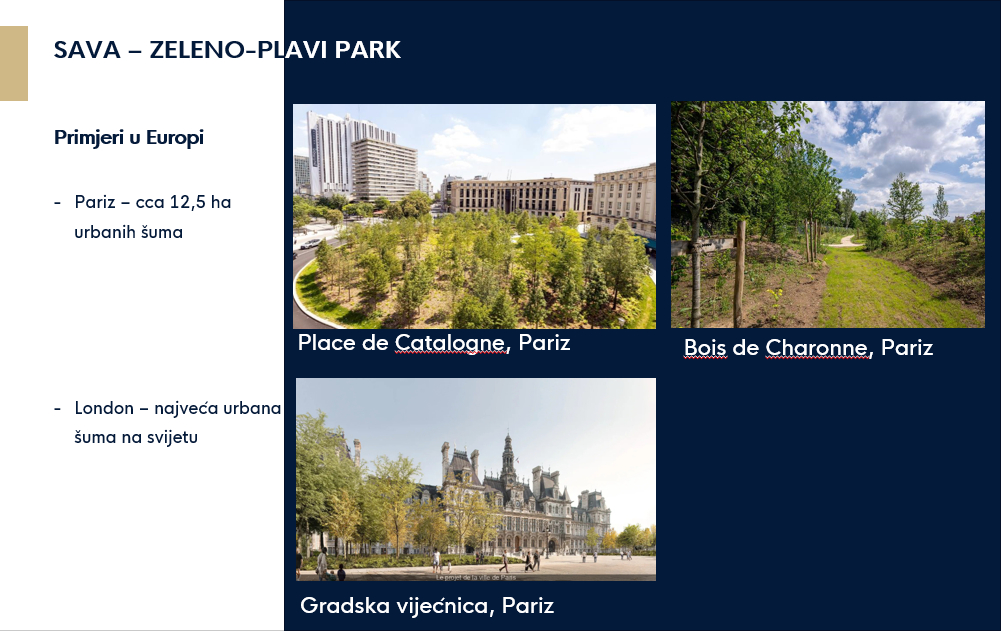 SAVA – ZELENO-PLAVI PARK

Primjeri u Europi

- Pariz – cca 12,5 ha urbanih šuma

- London – najveća urbana šuma na svijetu

Place de Catalogne, Pariz

Bois de Charonne, Pariz

Le projet de la ville de Paris

Gradska vijećnica, Pariz